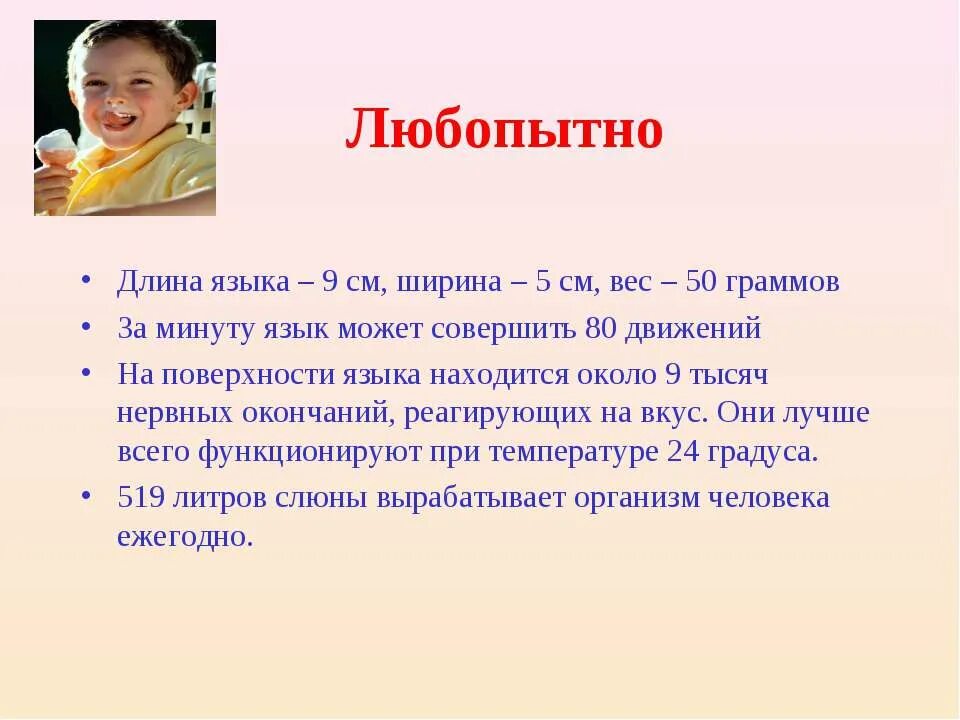 Любопытно

• Длина языка – 9 см, ширина – 5 см, вес – 50 граммов
• За минуту язык может совершить 80 движений
• На поверхности языка находится около 9 тысяч нервных окончаний, реагирующих на вкус. Они лучше всего функционируют при температуре 24 градуса.
• 519 литров слюны вырабатывает организм человека ежегодно.